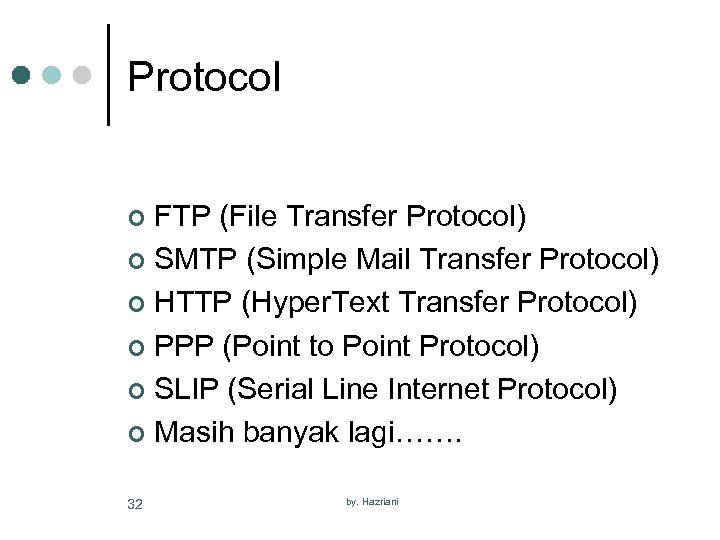 Protocol

- FTP (File Transfer Protocol)
- SMTP (Simple Mail Transfer Protocol)
- HTTP (HyperText Transfer Protocol)
- PPP (Point to Point Protocol)
- SLIP (Serial Line Internet Protocol)
- Masih banyak lagi…….

32

by. Hazriani